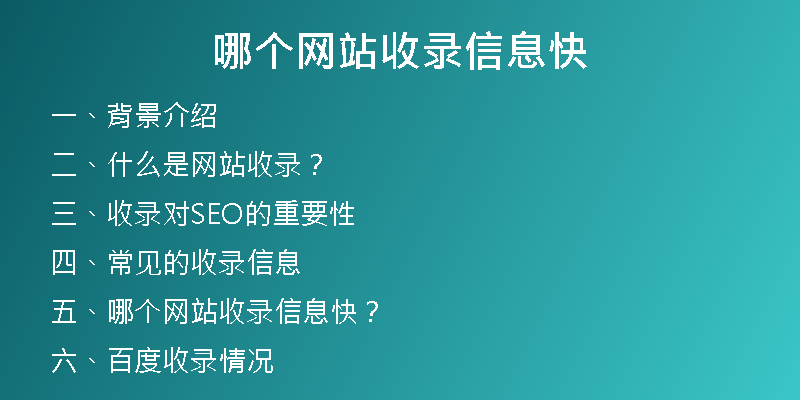 哪个网站收录信息快

一、背景介绍

二、什么是网站收录？

三、收录对SEO的重要性

四、常见的收录信息

五、哪个网站收录信息快？

六、百度收录情况